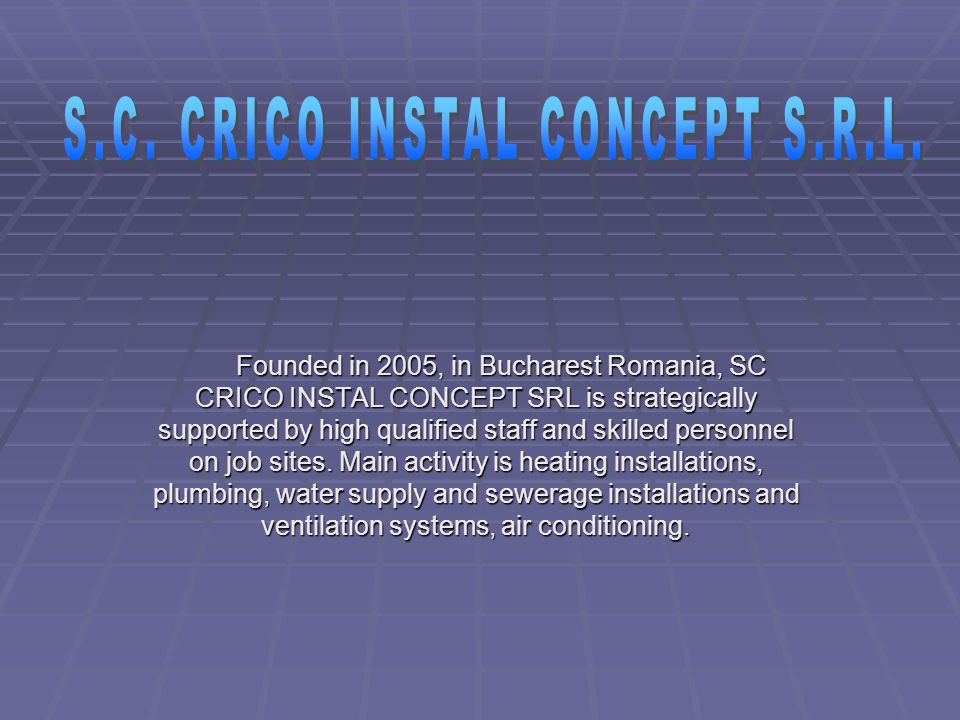 S.C. CRICO INSTAL CONCEPT S.R.L.

Founded in 2005, in Bucharest Romania, SC CRICO INSTAL CONCEPT SRL is strategically supported by high qualified staff and skilled personnel on job sites. Main activity is heating installations, plumbing, water supply and sewerage installations and ventilation systems, air conditioning.